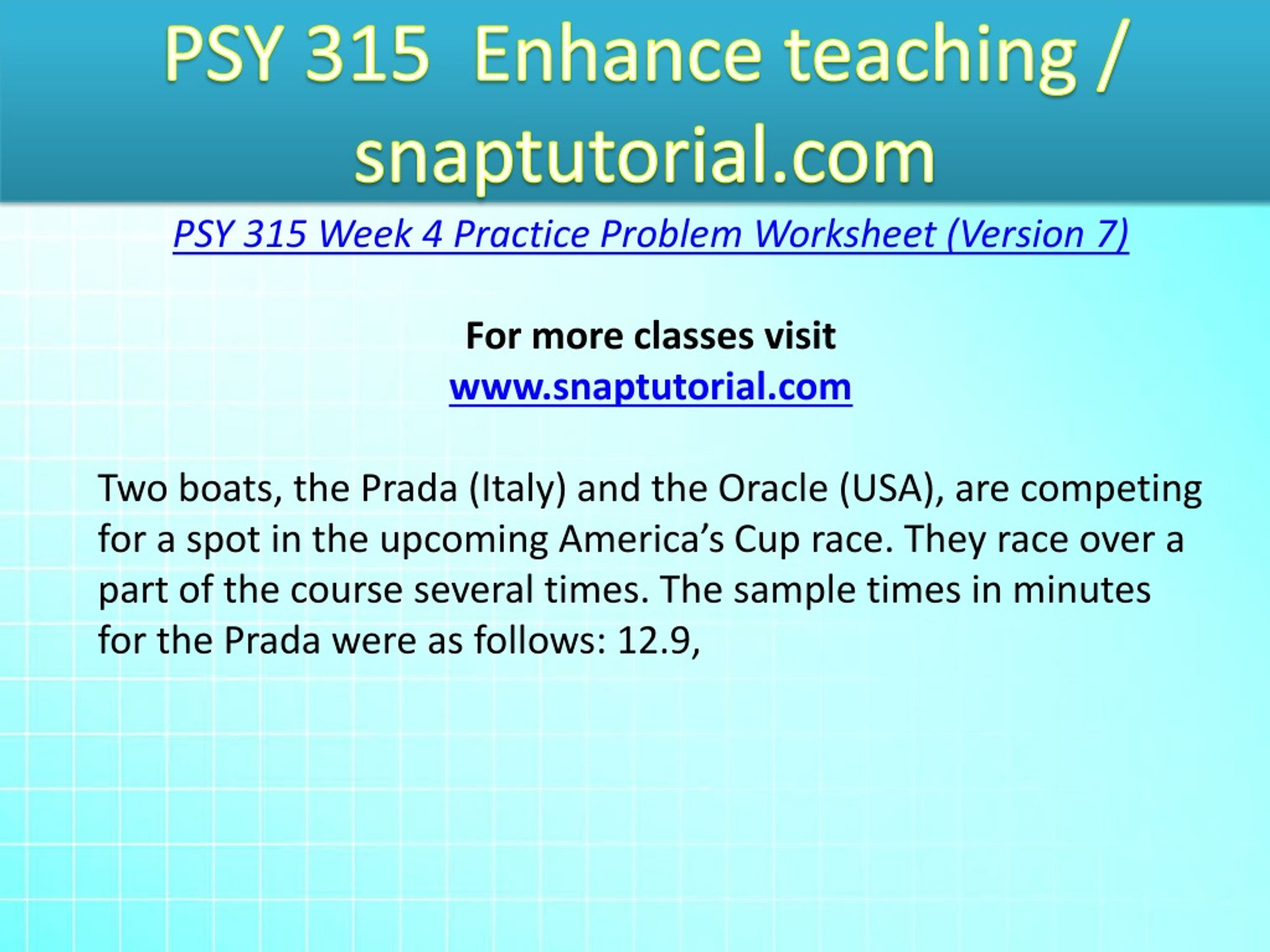 PSY 315 Enhance teaching / snaptutorial.com

PSY 315 Week 4 Practice Problem Worksheet (Version 7)

For more classes visit
www.snaptutorial.com

Two boats, the Prada (Italy) and the Oracle (USA), are competing for a spot in the upcoming America’s Cup race. They race over a part of the course several times. The sample times in minutes for the Prada were as follows: 12.9,